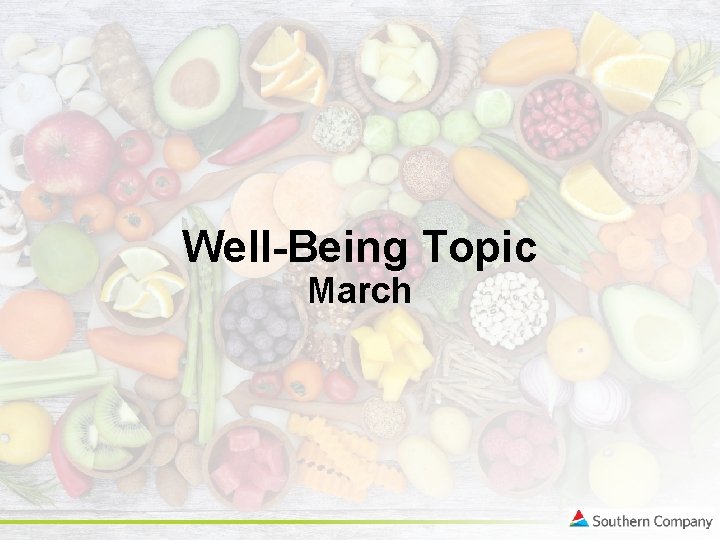 Well-Being Topic
March

Southern Company